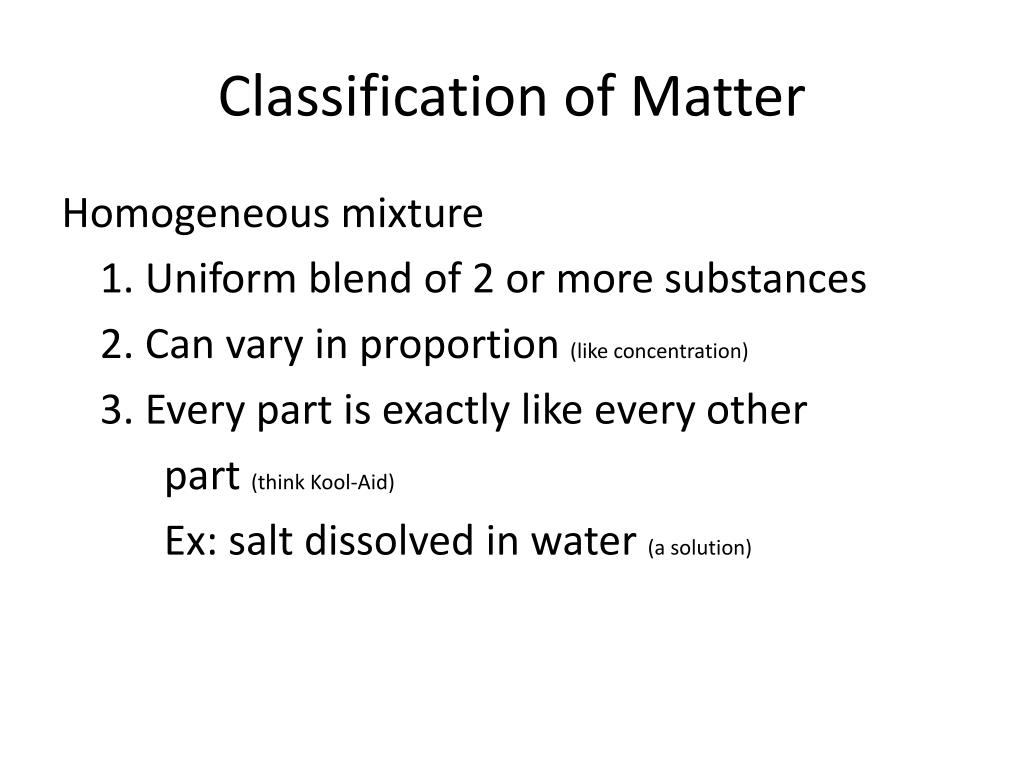 Classification of Matter

Homogeneous mixture

1. Uniform blend of 2 or more substances

2. Can vary in proportion (like concentration)

3. Every part is exactly like every other part (think Kool-Aid)

Ex: salt dissolved in water (a solution)